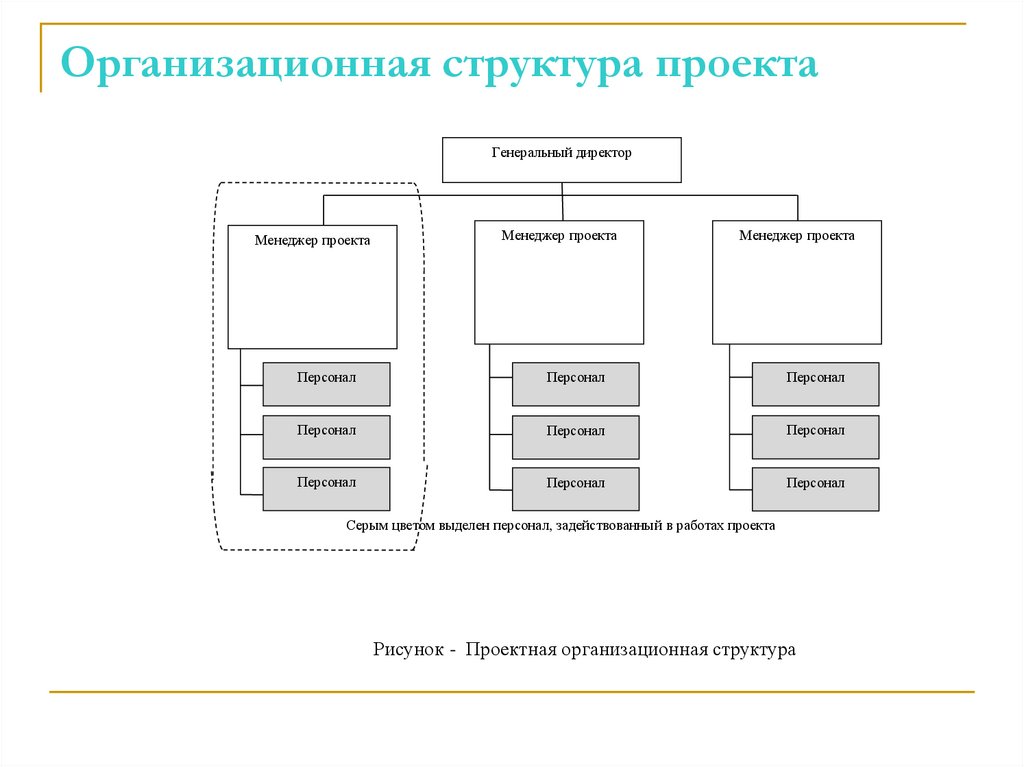 Организационная структура проекта

Генеральный директор

Менеджер проекта

Персонал

Персонал

Персонал

Менеджер проекта

Персонал

Персонал

Персонал

Менеджер проекта

Персонал

Персонал

Персонал

Серым цветом выделен персонал, задействованный в работах проекта

Рисунок - Проектная организационная структура